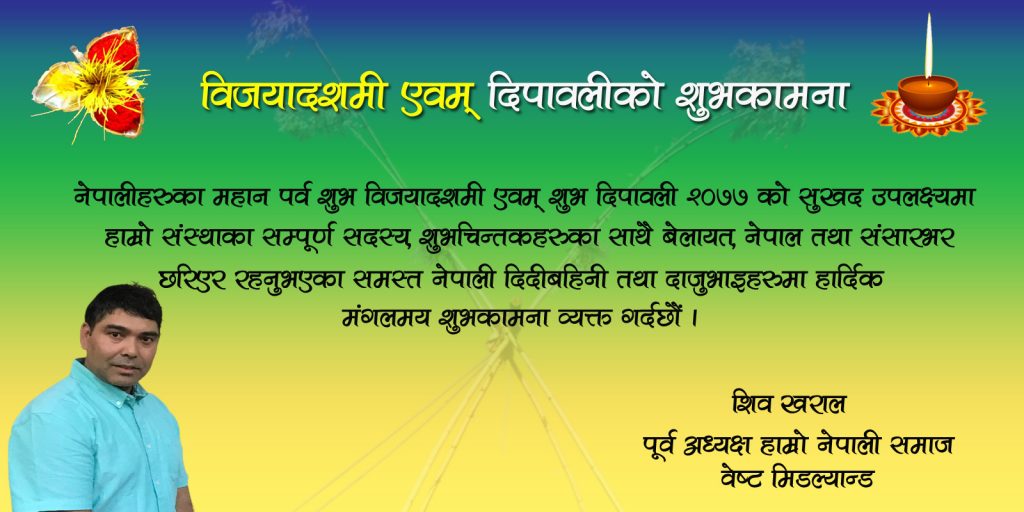 विजयादशमी एवम् दिपावलीको शुभकामना

नेपालीहरुका महान पर्व शुभ विजयादशमी एवम् शुभ दिपावली २०७७ को सुखद उपलक्ष्यमा हाम्रो संस्थाका सम्पूर्ण सदस्य, शुभचिन्तकहरुका साथै बेलायत, नेपाल तथा संसारभर छरिएर रहनुभएका समस्त नेपाली दिदीबहिनी तथा दाजुभाइहरुमा हार्दिक मंगलमय शुभकामना व्यक्त गर्दछौं ।

शिव खराल
पूर्व अध्यक्ष हाम्रो नेपाली समाज
वेष्ट मिडल्यान्ड